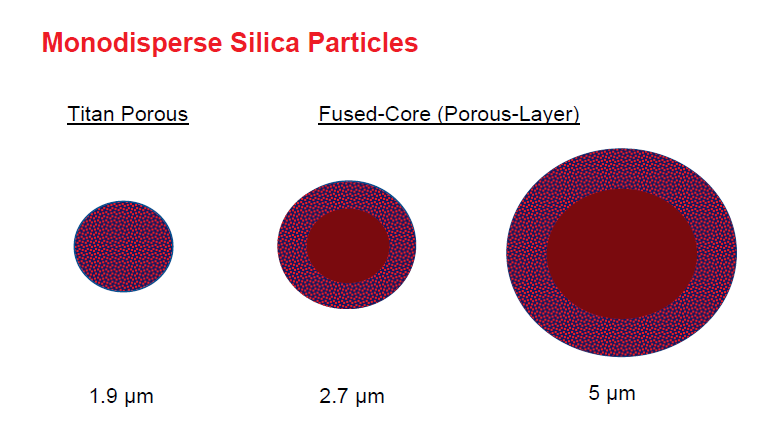 Monodisperse Silica Particles

Titan Porous

Fused-Core (Porous-Layer)

1.9 µm

2.7 µm

5 µm